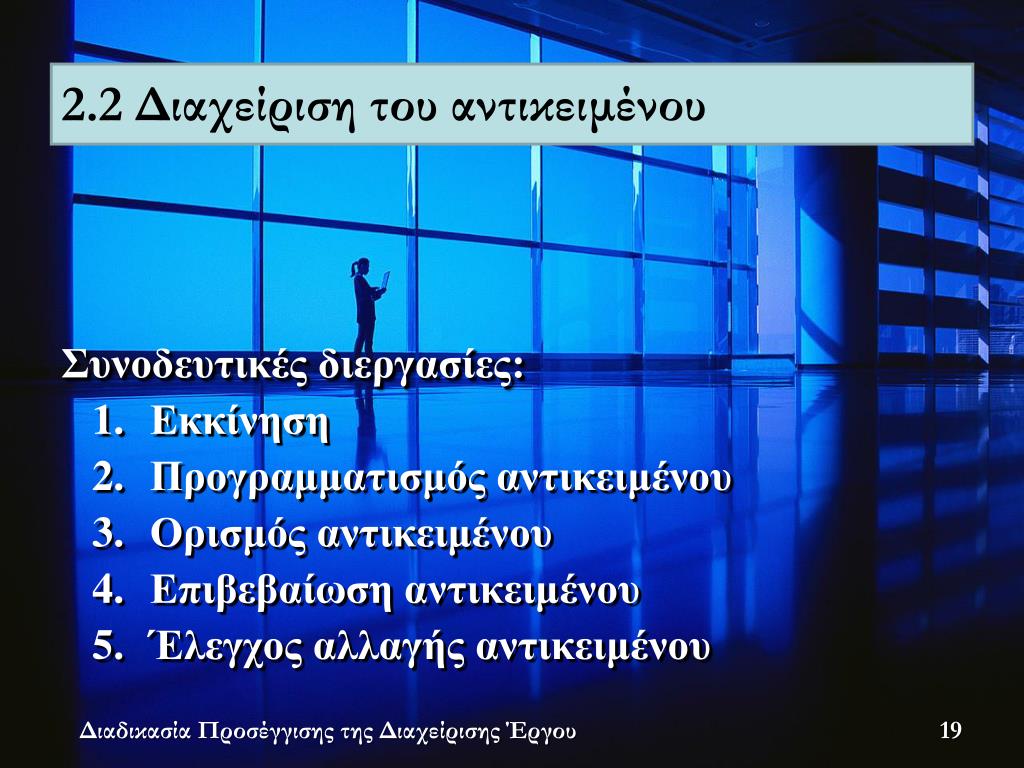 2.2 Διαχείριση του αντικειμένου

Συνοδευτικές διεργασίες:
1. Εκκίνηση
2. Προγραμματισμός αντικειμένου
3. Ορισμός αντικειμένου
4. Επιβεβαίωση αντικειμένου
5. Έλεγχος αλλαγής αντικειμένου

Διαδικασία Προσέγγισης της Διαχείρισης Έργου

19